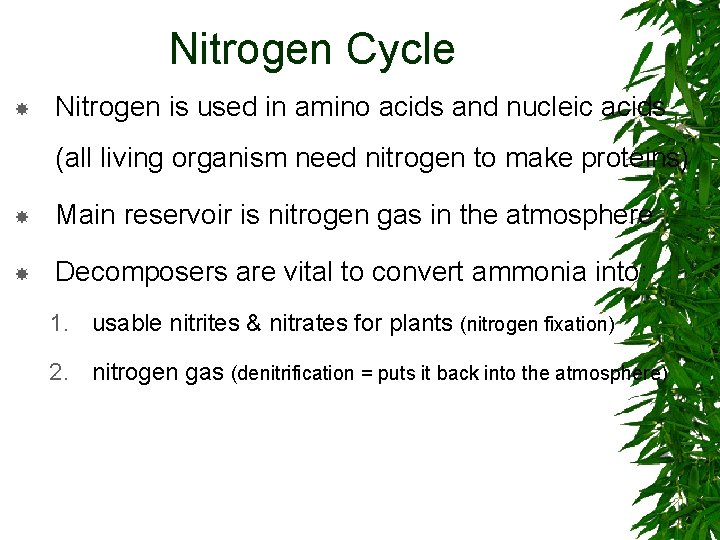 Nitrogen Cycle

Nitrogen is used in amino acids and nucleic acids (all living organism need nitrogen to make proteins)

Main reservoir is nitrogen gas in the atmosphere

Decomposers are vital to convert ammonia into:

1. usable nitrites & nitrates for plants (nitrogen fixation)
2. nitrogen gas (denitrification = puts it back into the atmosphere)